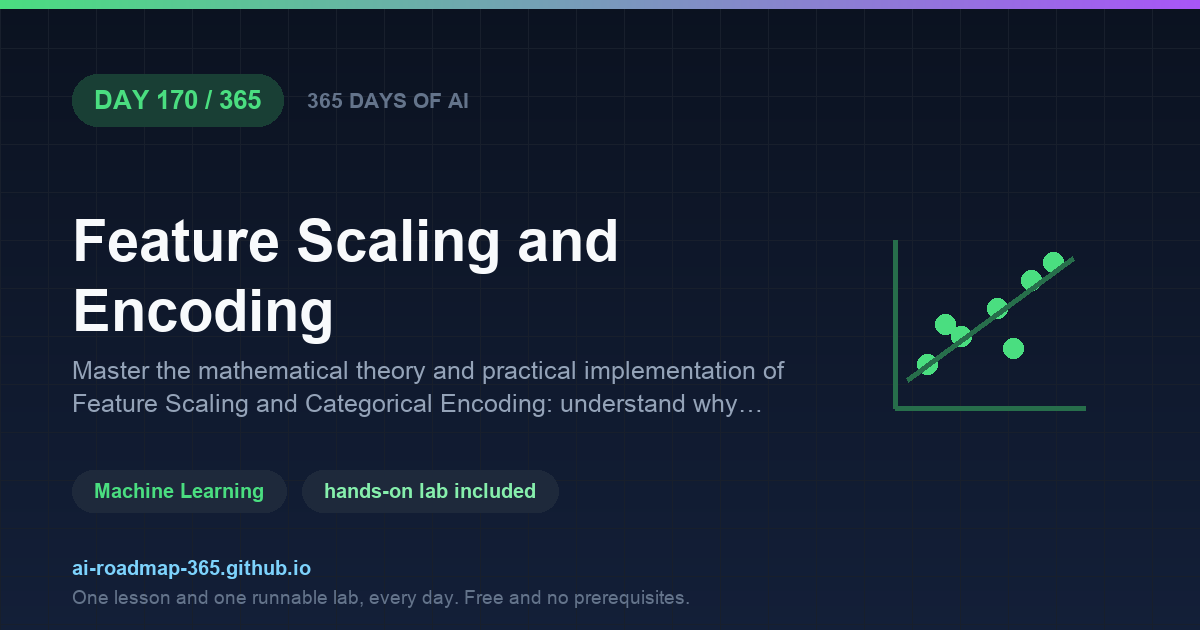 DAY 170 / 365

365 DAYS OF AI

Feature Scaling and Encoding

Master the mathematical theory and practical implementation of Feature Scaling and Categorical Encoding: understand why…

Machine Learning

hands-on lab included

ai-roadmap-365.github.io

One lesson and one runnable lab, every day. Free and no prerequisites.